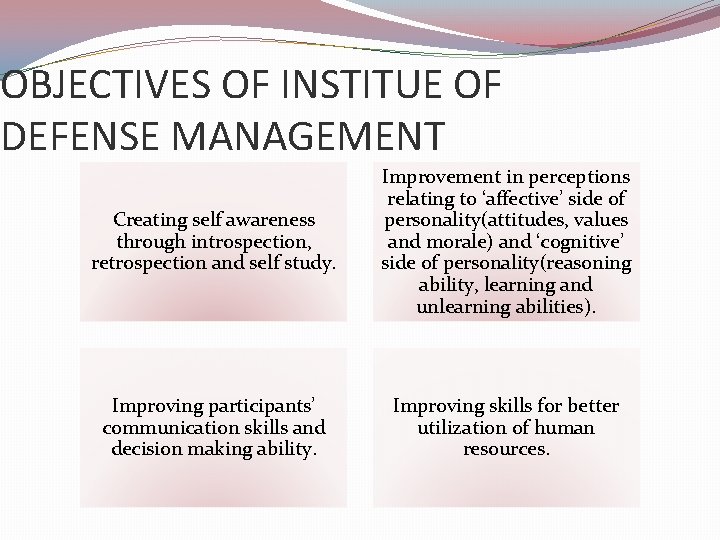 OBJECTIVES OF INSTITUE OF DEFENSE MANAGEMENT

Creating self awareness through introspection, retrospection and self study.

Improvement in perceptions relating to ‘affective’ side of personality(attitudes, values and morale) and ‘cognitive’ side of personality(reasoning ability, learning and unlearning abilities).

Improving participants’ communication skills and decision making ability.

Improving skills for better utilization of human resources.